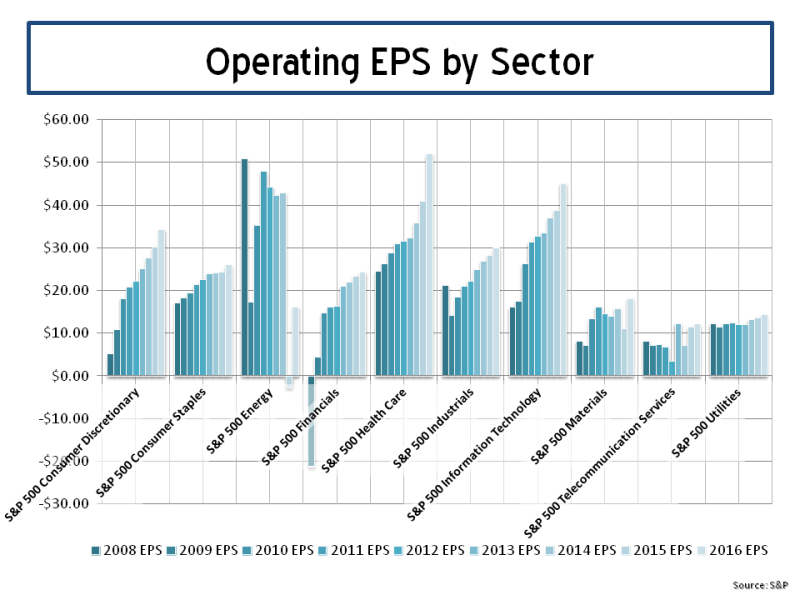 Operating EPS by Sector

$60.00
$50.00
$40.00
$30.00
$20.00
$10.00
$0.00
-$10.00
-$20.00
-$30.00

S&P 500 Consumer Discretionary
S&P 500 Consumer Staples
S&P 500 Energy
S&P 500 Financials
S&P 500 Health Care
S&P 500 Industrials
S&P 500 Information Technology
S&P 500 Materials
S&P 500 Telecommunication Services
S&P 500 Utilities

2008 EPS 2009 EPS 2010 EPS 2011 EPS 2012 EPS 2013 EPS 2014 EPS 2015 EPS 2016 EPS

Source: S&P